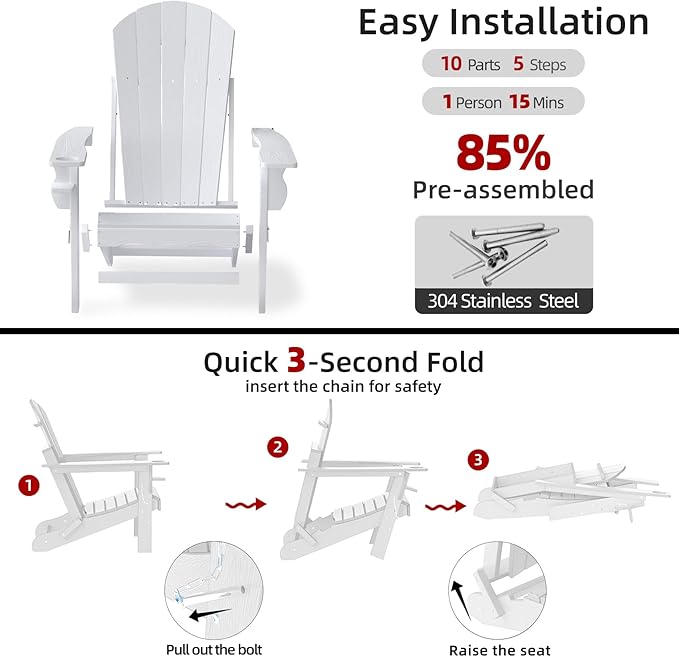 Easy Installation

10 Parts 5 Steps

1 Person 15 Mins

85%
Pre-assembled

304 Stainless Steel

Quick 3-Second Fold
insert the chain for safety

1

2

3

Pull out the bolt

Raise the seat